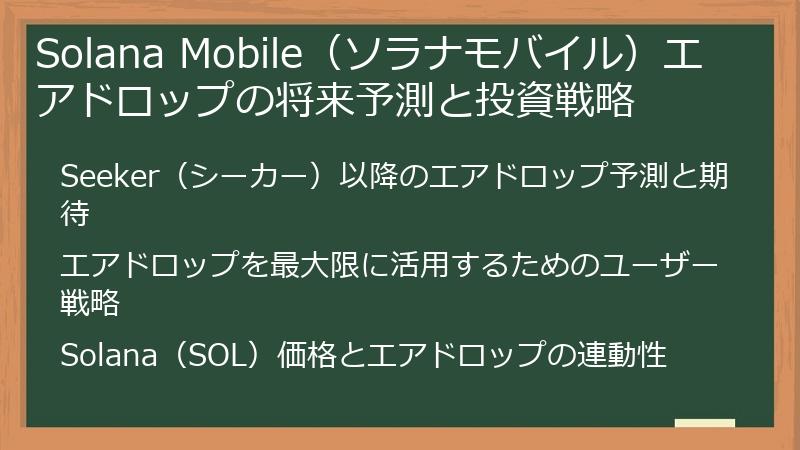 Solana Mobile（ソラナモバイル）エアドロップの将来予測と投資戦略

Seeker（シーカー）以降のエアドロップ予測と期待

エアドロップを最大限に活用するためのユーザー戦略

Solana（SOL）価格とエアドロップの連動性